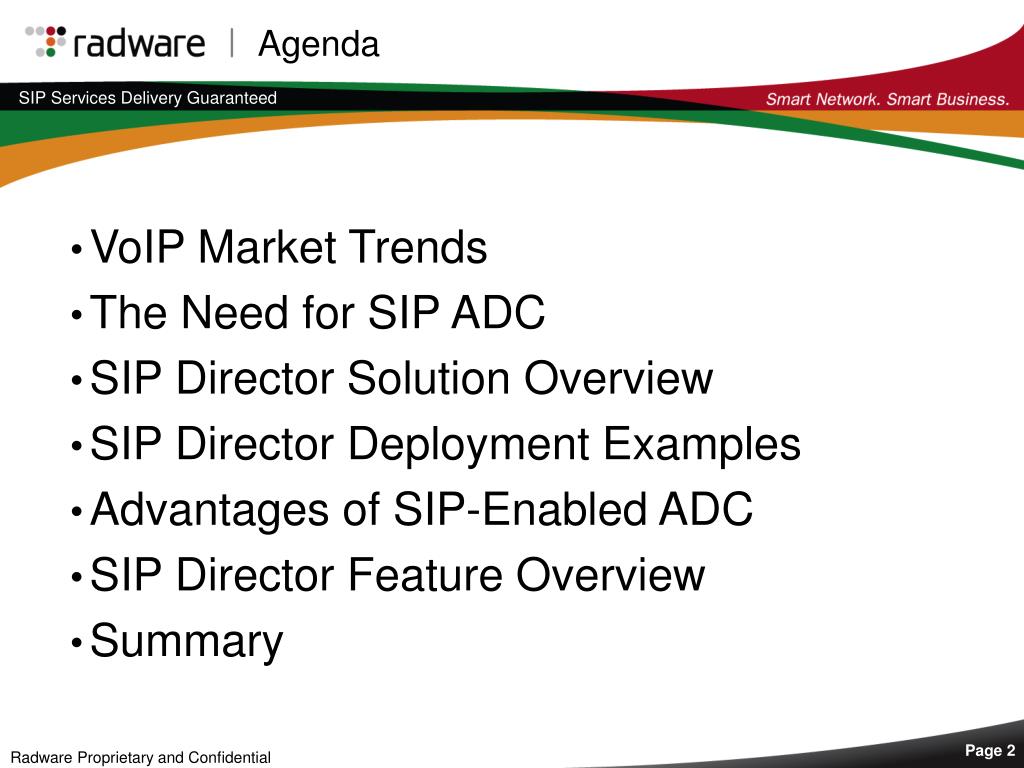 radware | Agenda

SIP Services Delivery Guaranteed

Smart Network. Smart Business.

• VoIP Market Trends
• The Need for SIP ADC
• SIP Director Solution Overview
• SIP Director Deployment Examples
• Advantages of SIP-Enabled ADC
• SIP Director Feature Overview
• Summary

Radware Proprietary and Confidential

Page 2